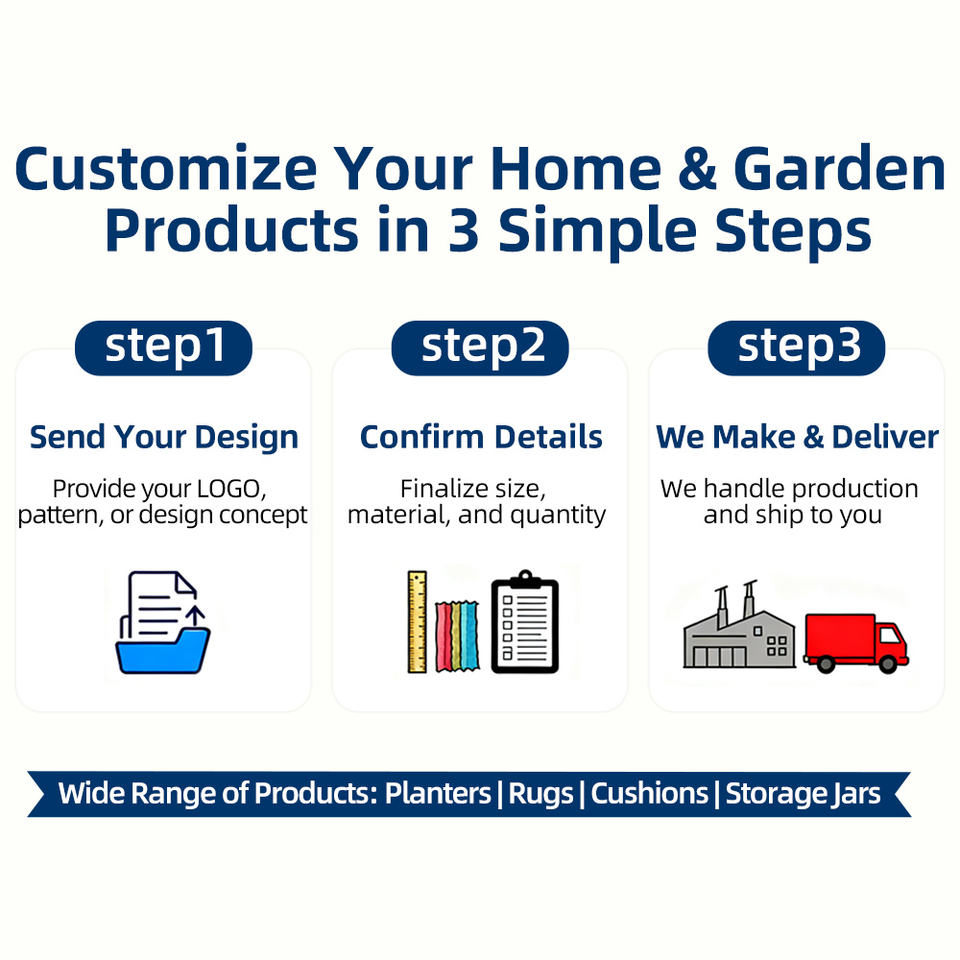 Customize Your Home & Garden Products in 3 Simple Steps

step1

Send Your Design

Provide your LOGO, pattern, or design concept

step2

Confirm Details

Finalize size, material, and quantity

step3

We Make & Deliver

We handle production and ship to you

Wide Range of Products: Planters | Rugs | Cushions | Storage Jars